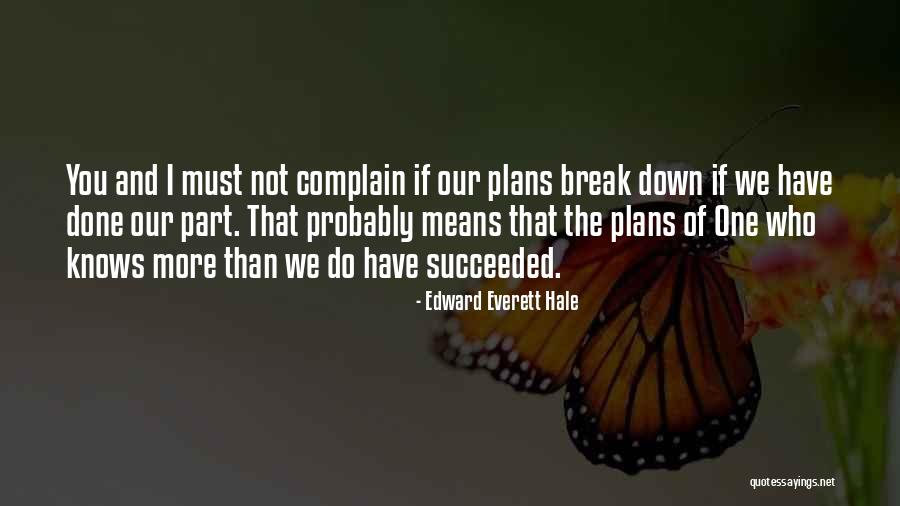 You and I must not complain if our plans break down if we have done our part. That probably means that the plans of One who knows more than we do have succeeded.

- Edward Everett Hale

quotessayings.net